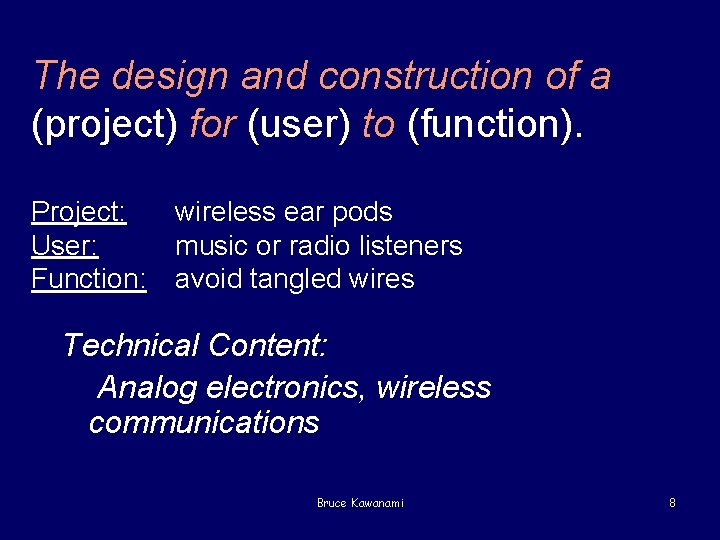 The design and construction of a (project) for (user) to (function).

Project: wireless ear pods
User: music or radio listeners
Function: avoid tangled wires

Technical Content:
Analog electronics, wireless communications

Bruce Kawanami

8